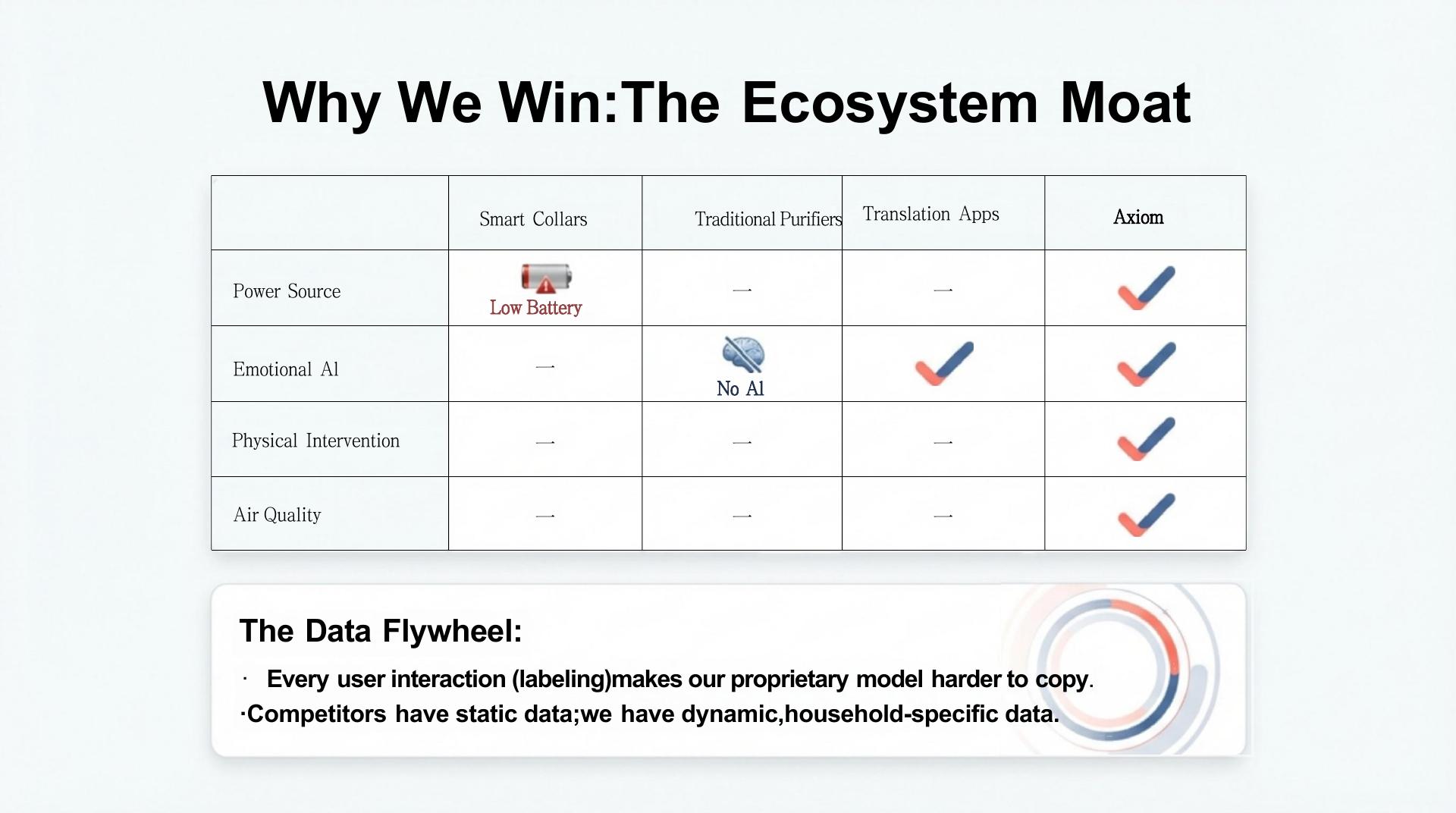 Why We Win:The Ecosystem Moat

| | Smart Collars | Traditional Purifiers | Translation Apps | Axiom |
|---|---|---|---|---|
| Power Source | Low Battery | — | — | ✓ |
| Emotional Al | — | No Al | ✓ | ✓ |
| Physical Intervention | — | — | — | ✓ |
| Air Quality | — | — | — | ✓ |

The Data Flywheel:

· Every user interaction (labeling)makes our proprietary model harder to copy.

·Competitors have static data;we have dynamic,household-specific data.